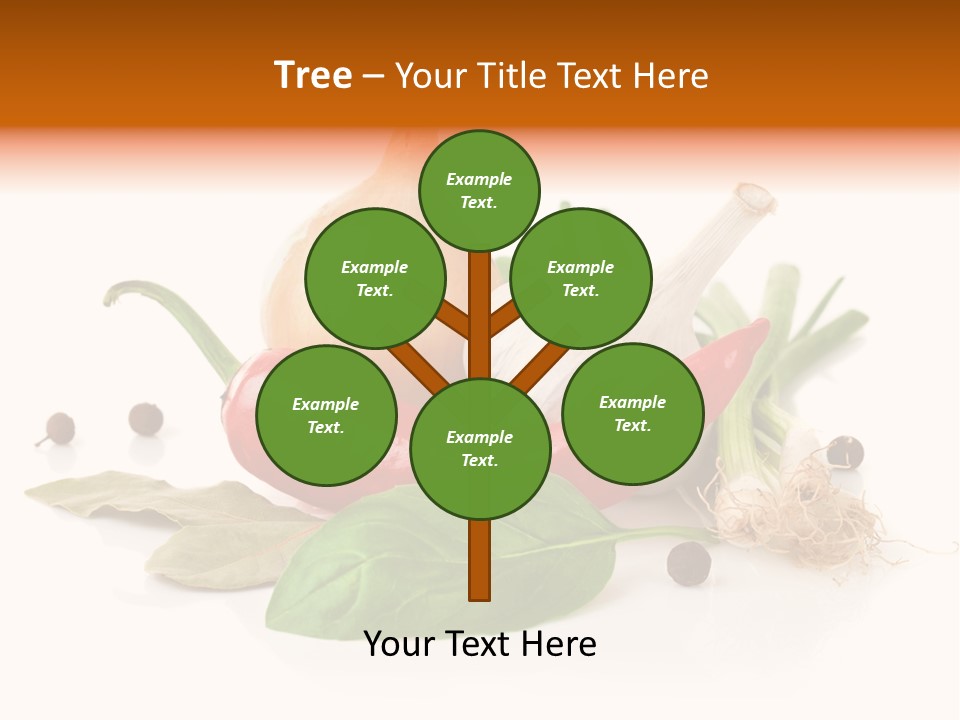 Tree – Your Title Text Here

Example Text.

Example Text.

Example Text.

Example Text.

Example Text.

Example Text.

Your Text Here